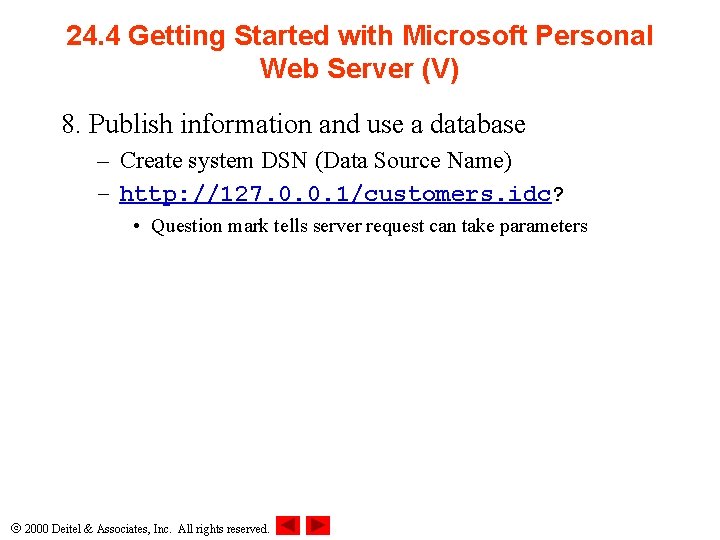 24.4 Getting Started with Microsoft Personal Web Server (V)

8. Publish information and use a database

– Create system DSN (Data Source Name)

– http://127.0.0.1/customers.idc?

• Question mark tells server request can take parameters

© 2000 Deitel & Associates, Inc. All rights reserved.